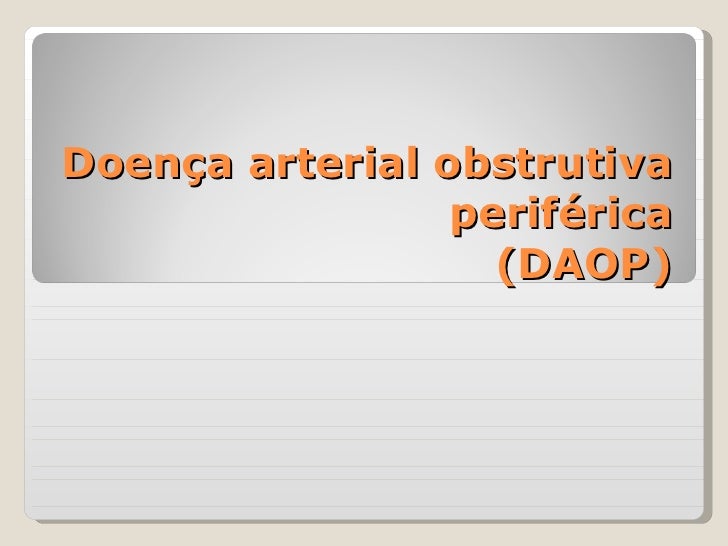 Doença arterial obstrutiva periférica
(DAOP)